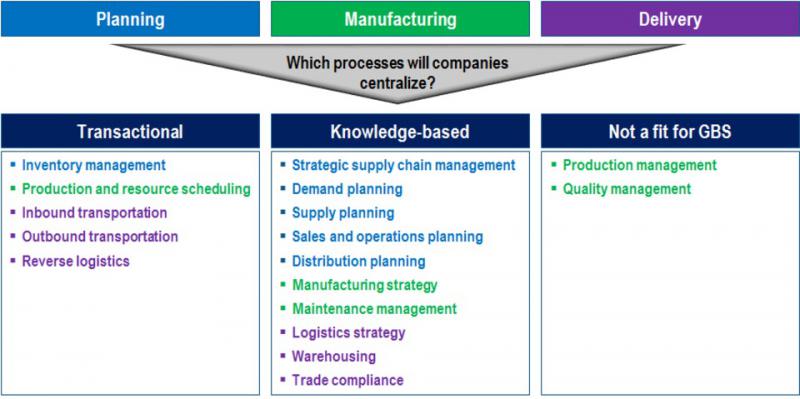 Planning

Manufacturing

Delivery

Which processes will companies centralize?

Transactional

- Inventory management
- Production and resource scheduling
- Inbound transportation
- Outbound transportation
- Reverse logistics

Knowledge-based

- Strategic supply chain management
- Demand planning
- Supply planning
- Sales and operations planning
- Distribution planning
- Manufacturing strategy
- Maintenance management
- Logistics strategy
- Warehousing
- Trade compliance

Not a fit for GBS

- Production management
- Quality management